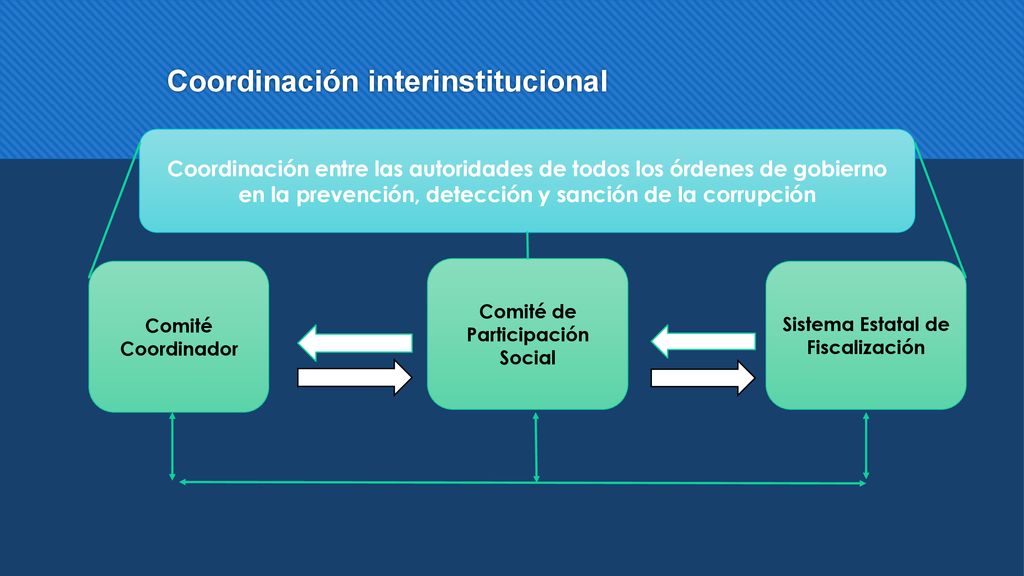 Coordinación interinstitucional

Coordinación entre las autoridades de todos los órdenes de gobierno en la prevención, detección y sanción de la corrupción

Comité Coordinador

Comité de Participación Social

Sistema Estatal de Fiscalización